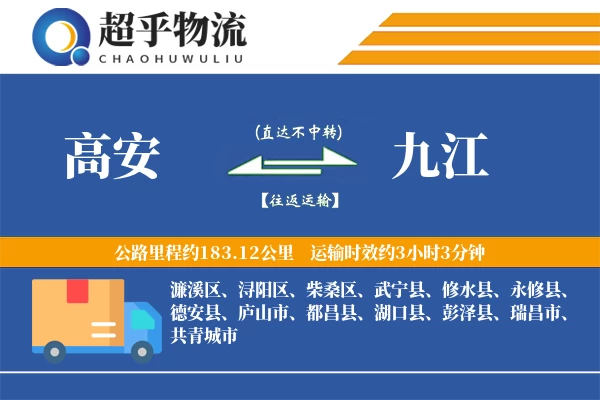 超乎物流
CHAOHUWULIU

高安

(直达不中转)

【往返运输】

九江

公路里程约183.12公里　运输时效约3小时3分钟

濂溪区、浔阳区、柴桑区、武宁县、修水县、永修县、德安县、庐山市、都昌县、湖口县、彭泽县、瑞昌市、共青城市